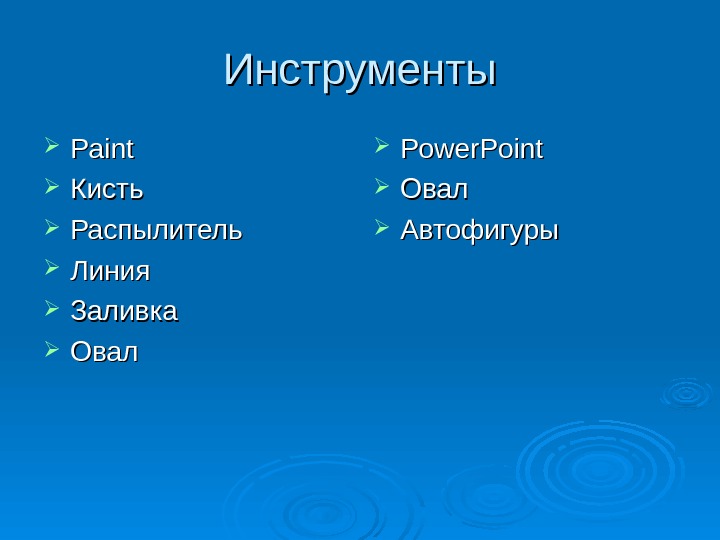 Инструменты

Paint
Кисть
Распылитель
Линия
Заливка
Овал

PowerPoint
Овал
Автофигуры